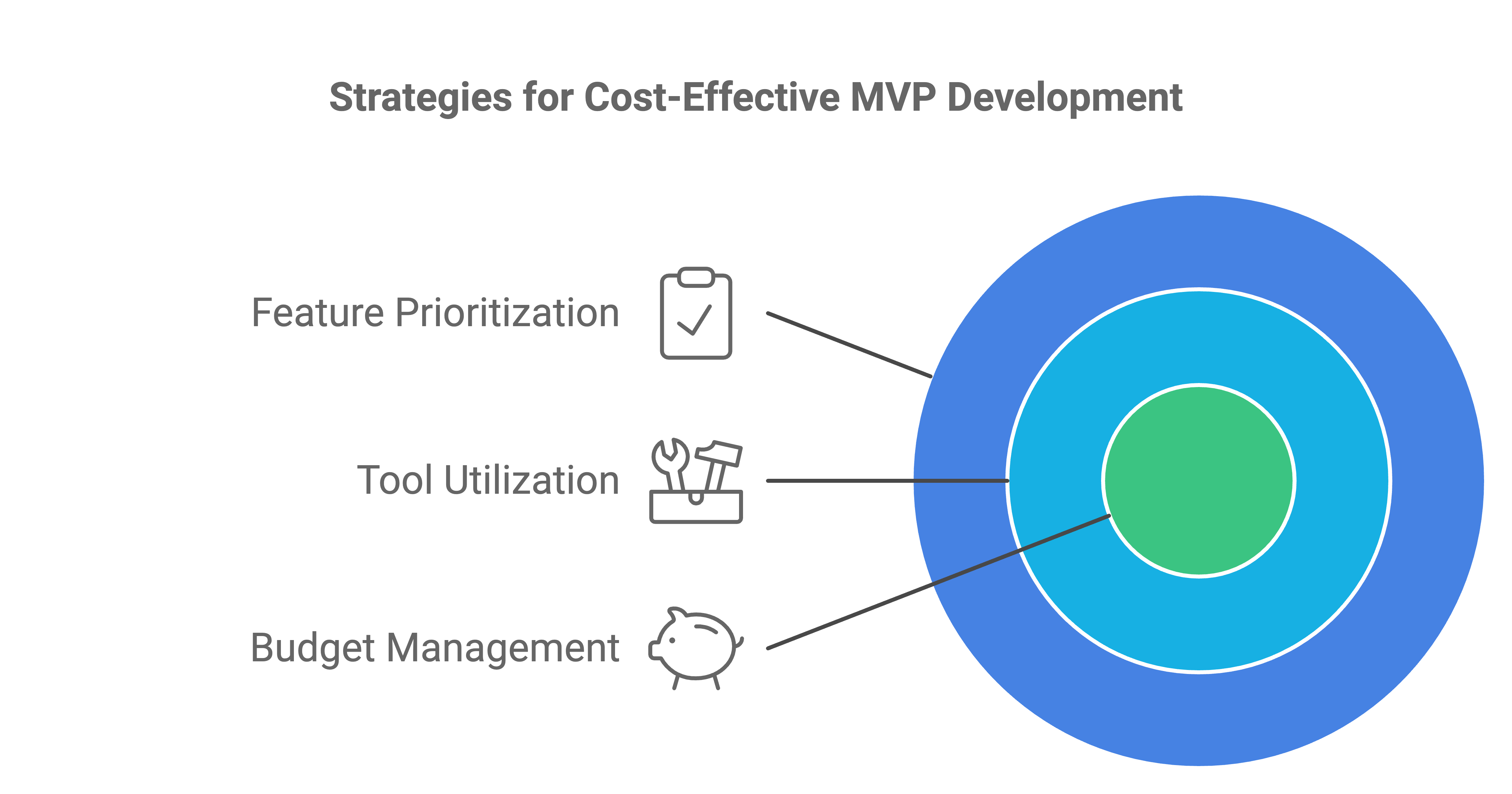 Strategies for Cost-Effective MVP Development

Feature Prioritization

Tool Utilization

Budget Management